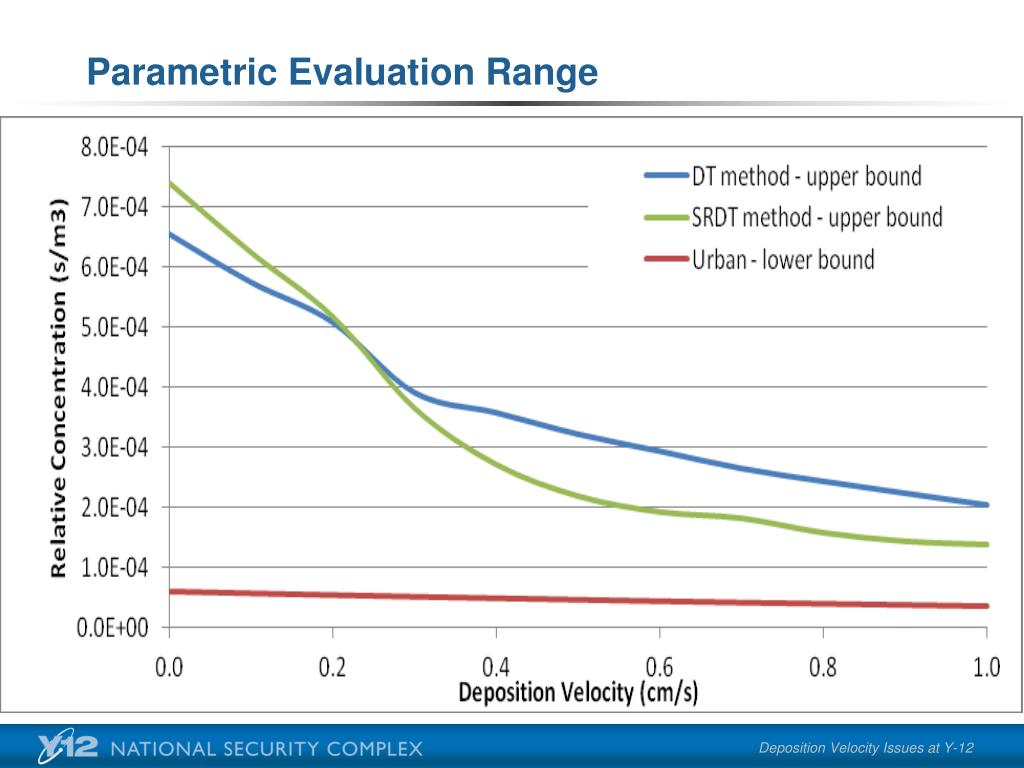 Parametric Evaluation Range

Relative Concentration (s/m3)

8.0E-04
7.0E-04
6.0E-04
5.0E-04
4.0E-04
3.0E-04
2.0E-04
1.0E-04
0.0E+00

DT method - upper bound
SRDT method - upper bound
Urban - lower bound

0.0
0.2
0.4
0.6
0.8
1.0

Deposition Velocity (cm/s)

Y-12 NATIONAL SECURITY COMPLEX

Deposition Velocity Issues at Y-12